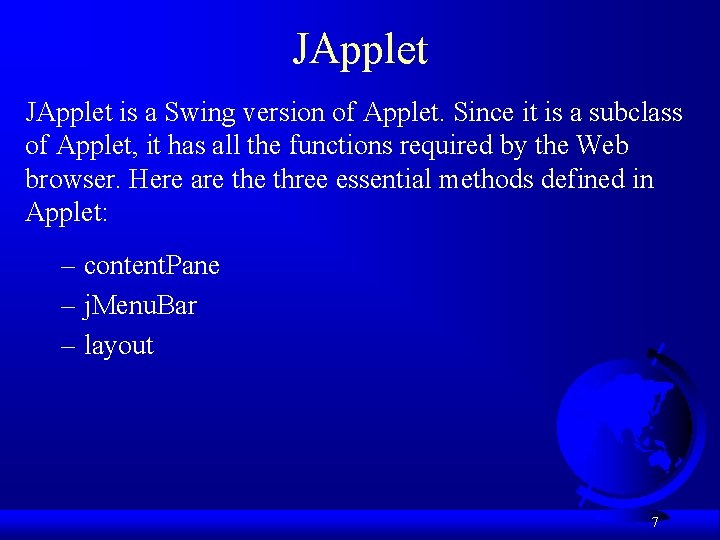 JApplet

JApplet is a Swing version of Applet. Since it is a subclass of Applet, it has all the functions required by the Web browser. Here are the three essential methods defined in Applet:

– contentPane
– jMenuBar
– layout

7